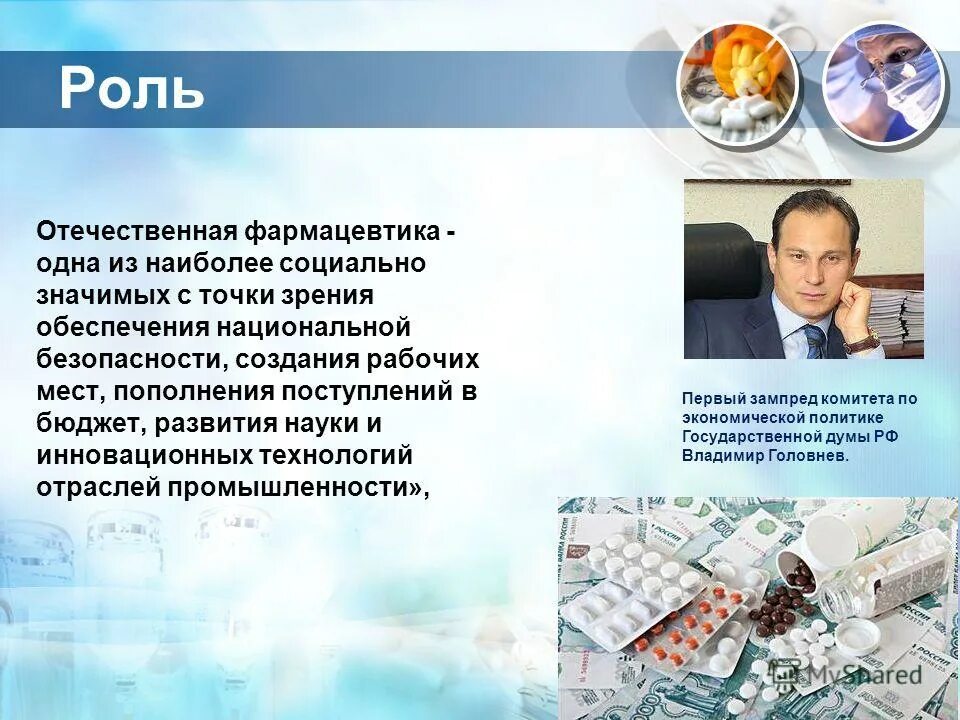 Роль

Отечественная фармацевтика - одна из наиболее социально значимых с точки зрения обеспечения национальной безопасности, создания рабочих мест, пополнения поступлений в бюджет, развития науки и инновационных технологий отраслей промышленности»,

Первый зампред комитета по экономической политике Государственной думы РФ Владимир Головнев.

MyShared